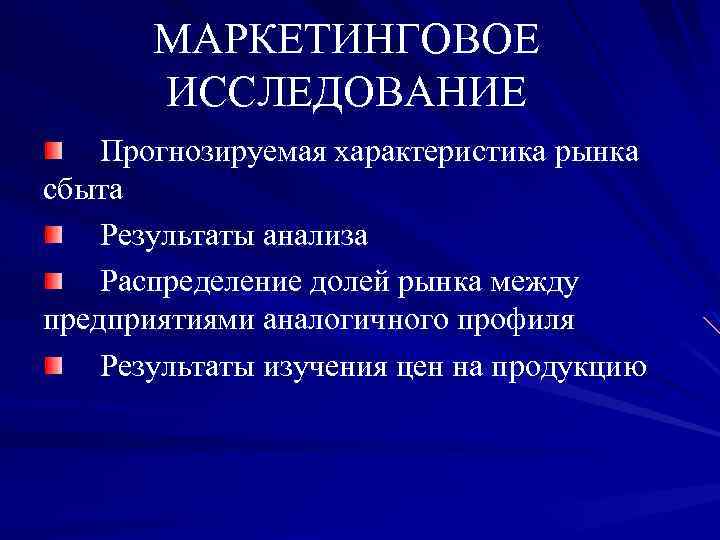 МАРКЕТИНГОВОЕ ИССЛЕДОВАНИЕ

Прогнозируемая характеристика рынка сбыта

Результаты анализа

Распределение долей рынка между предприятиями аналогичного профиля

Результаты изучения цен на продукцию